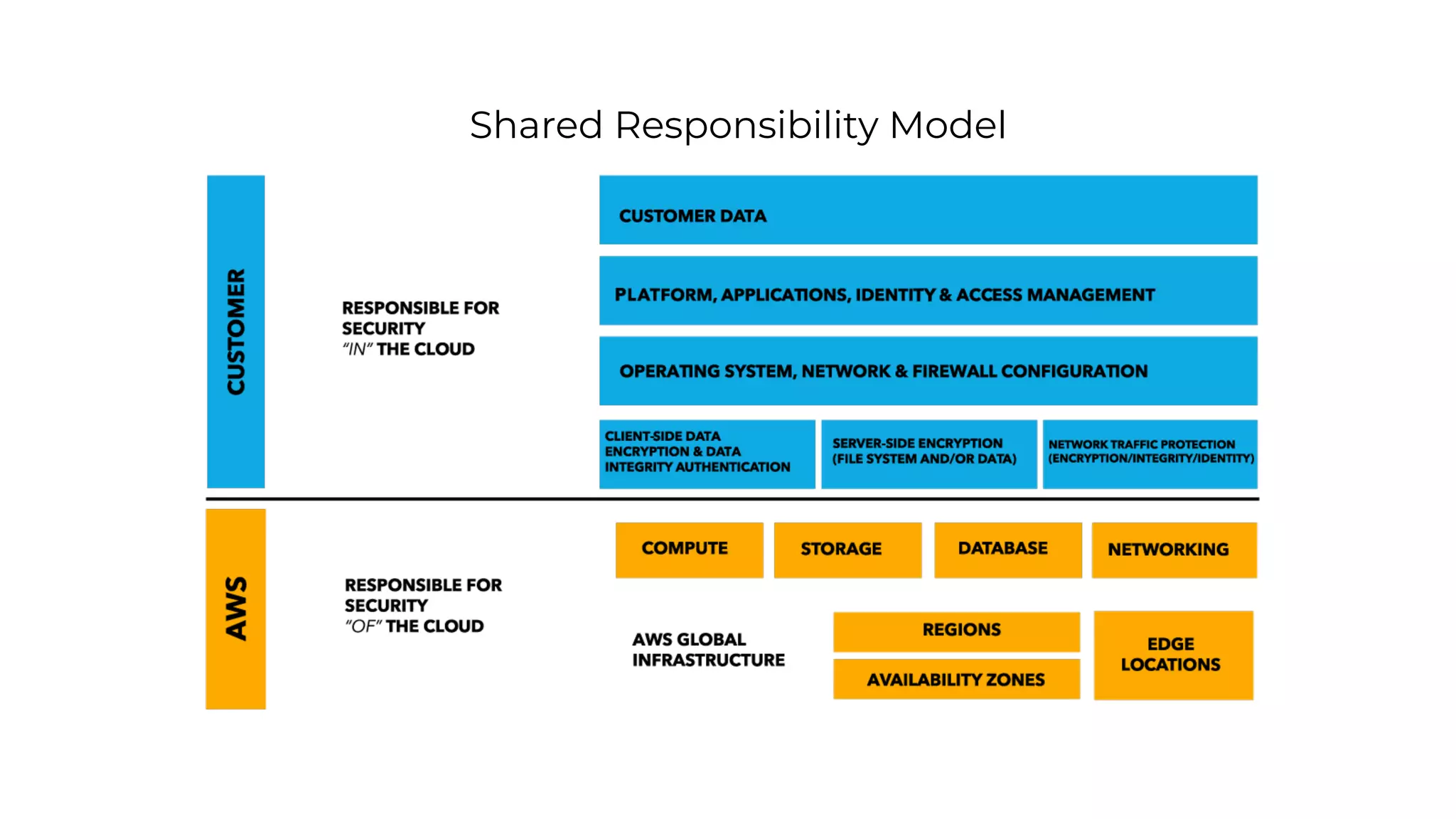 Shared Responsibility Model

CUSTOMER

RESPONSIBLE FOR SECURITY "IN" THE CLOUD

CUSTOMER DATA

PLATFORM, APPLICATIONS, IDENTITY & ACCESS MANAGEMENT

OPERATING SYSTEM, NETWORK & FIREWALL CONFIGURATION

CLIENT-SIDE DATA ENCRYPTION & DATA INTEGRITY AUTHENTICATION

SERVER-SIDE ENCRYPTION (FILE SYSTEM AND/OR DATA)

NETWORK TRAFFIC PROTECTION (ENCRYPTION/INTEGRITY/IDENTITY)

AWS

RESPONSIBLE FOR SECURITY "OF" THE CLOUD

COMPUTE

STORAGE

DATABASE

NETWORKING

AWS GLOBAL INFRASTRUCTURE

REGIONS

AVAILABILITY ZONES

EDGE LOCATIONS